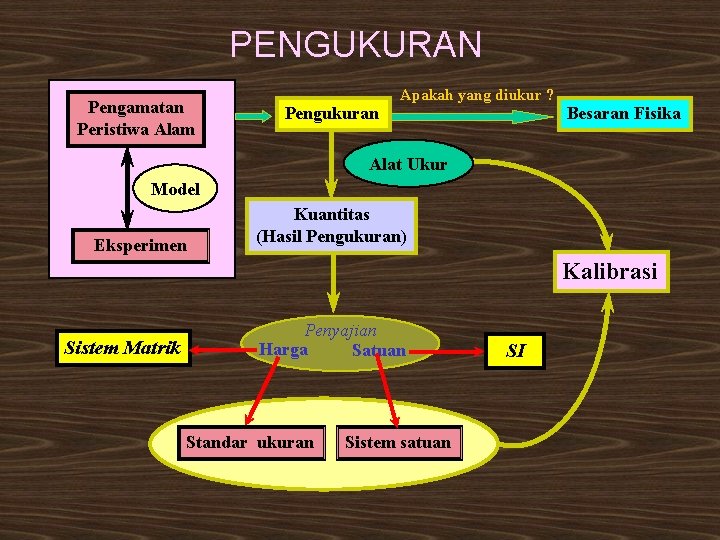 PENGUKURAN

Pengamatan Peristiwa Alam

Model

Eksperimen

Pengukuran

Apakah yang diukur ?

Besaran Fisika

Alat Ukur

Kuantitas (Hasil Pengukuran)

Kalibrasi

Penyajian

Harga

Satuan

Sistem Matrik

SI

Standar ukuran

Sistem satuan